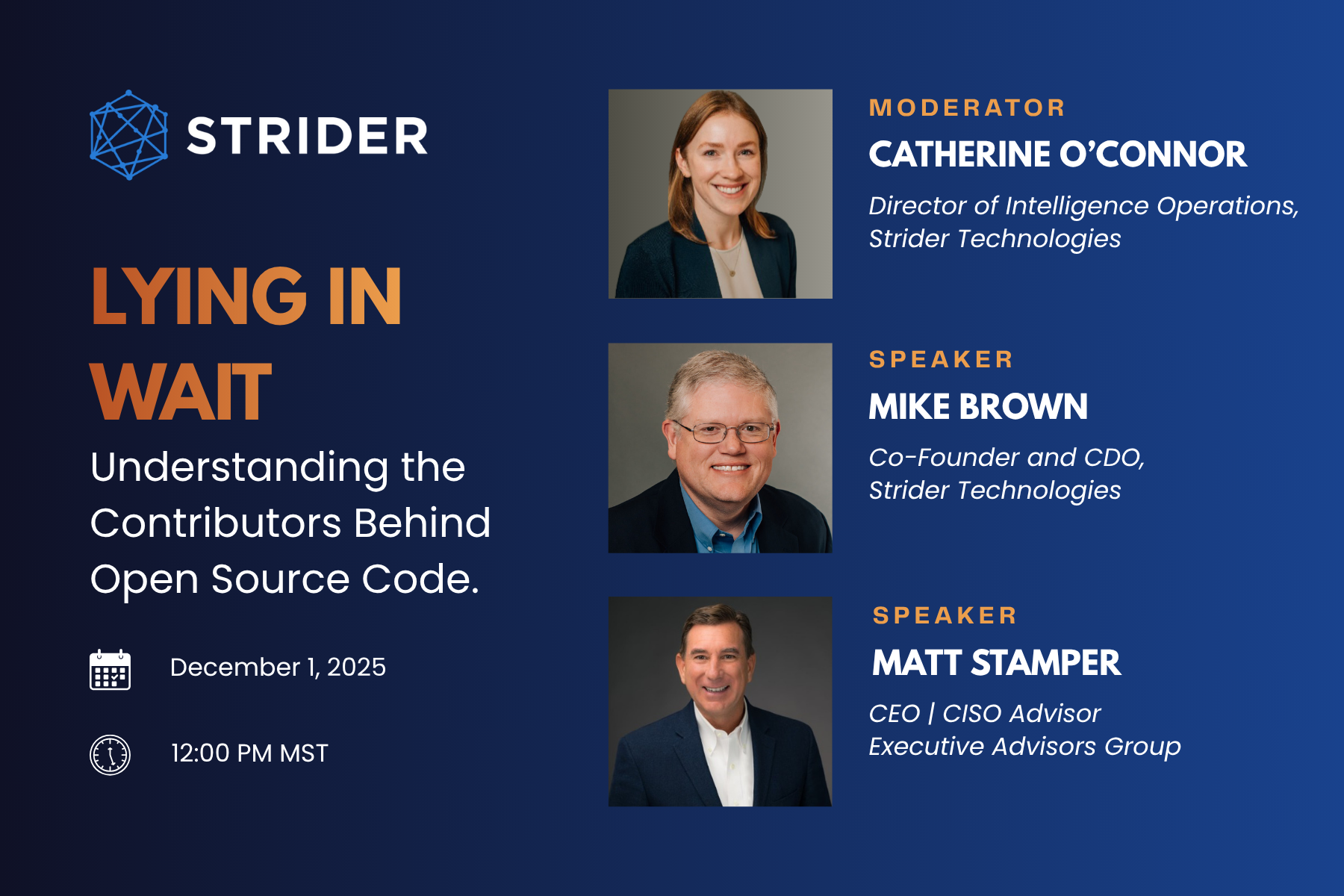 STRIDER

LYING IN WAIT

Understanding the Contributors Behind Open Source Code.

December 1, 2025

12:00 PM MST

MODERATOR

CATHERINE O'CONNOR

Director of Intelligence Operations, Strider Technologies

SPEAKER

MIKE BROWN

Co-Founder and CDO, Strider Technologies

SPEAKER

MATT STAMPER

CEO | CISO Advisor
Executive Advisors Group